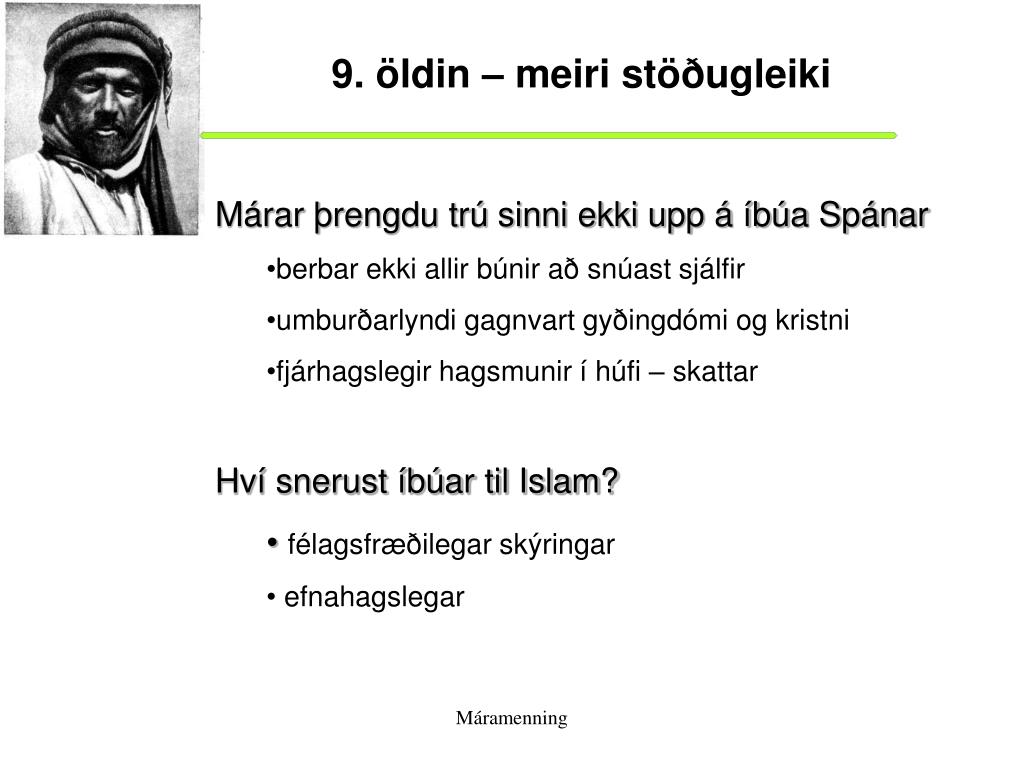 9. öldin – meiri stöðugleiki

Márar þrengdu trú sinni ekki upp á íbúa Spánar

•berbar ekki allir búnir að snúast sjálfir

•umburðarlyndi gagnvart gyðingdómi og kristni

•fjárhagslegir hagsmunir í húfi – skattar

Hví snerust íbúar til Islam?

• félagsfræðilegar skýringar

• efnahagslegar

Máramenning